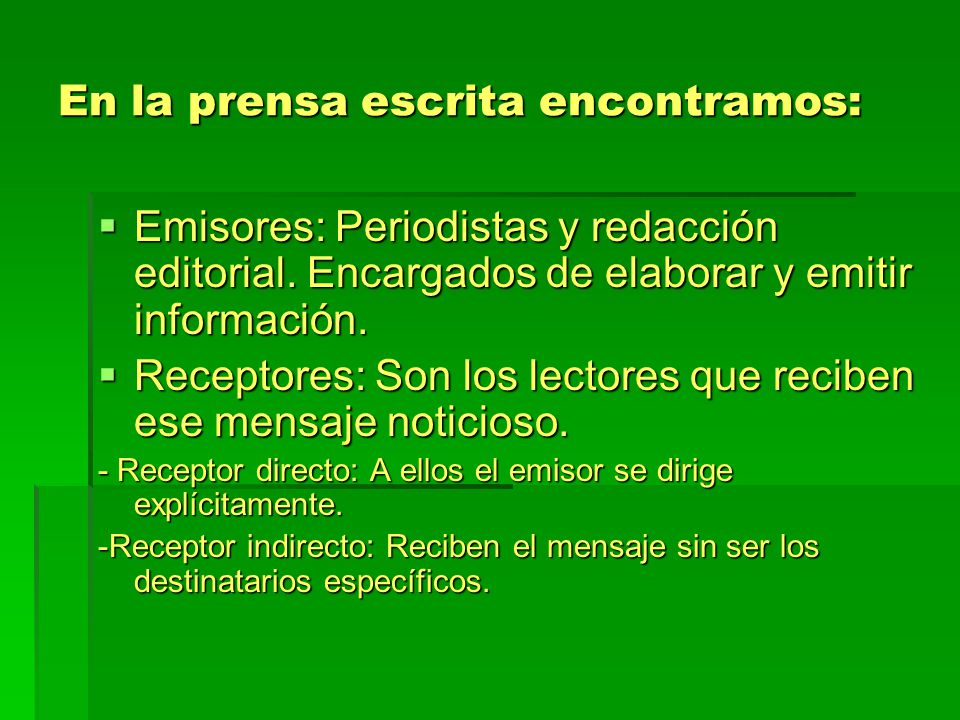 En la prensa escrita encontramos:

▪ Emisores: Periodistas y redacción editorial. Encargados de elaborar y emitir información.
▪ Receptores: Son los lectores que reciben ese mensaje noticioso.

- Receptor directo: A ellos el emisor se dirige explícitamente.

-Receptor indirecto: Reciben el mensaje sin ser los destinatarios específicos.